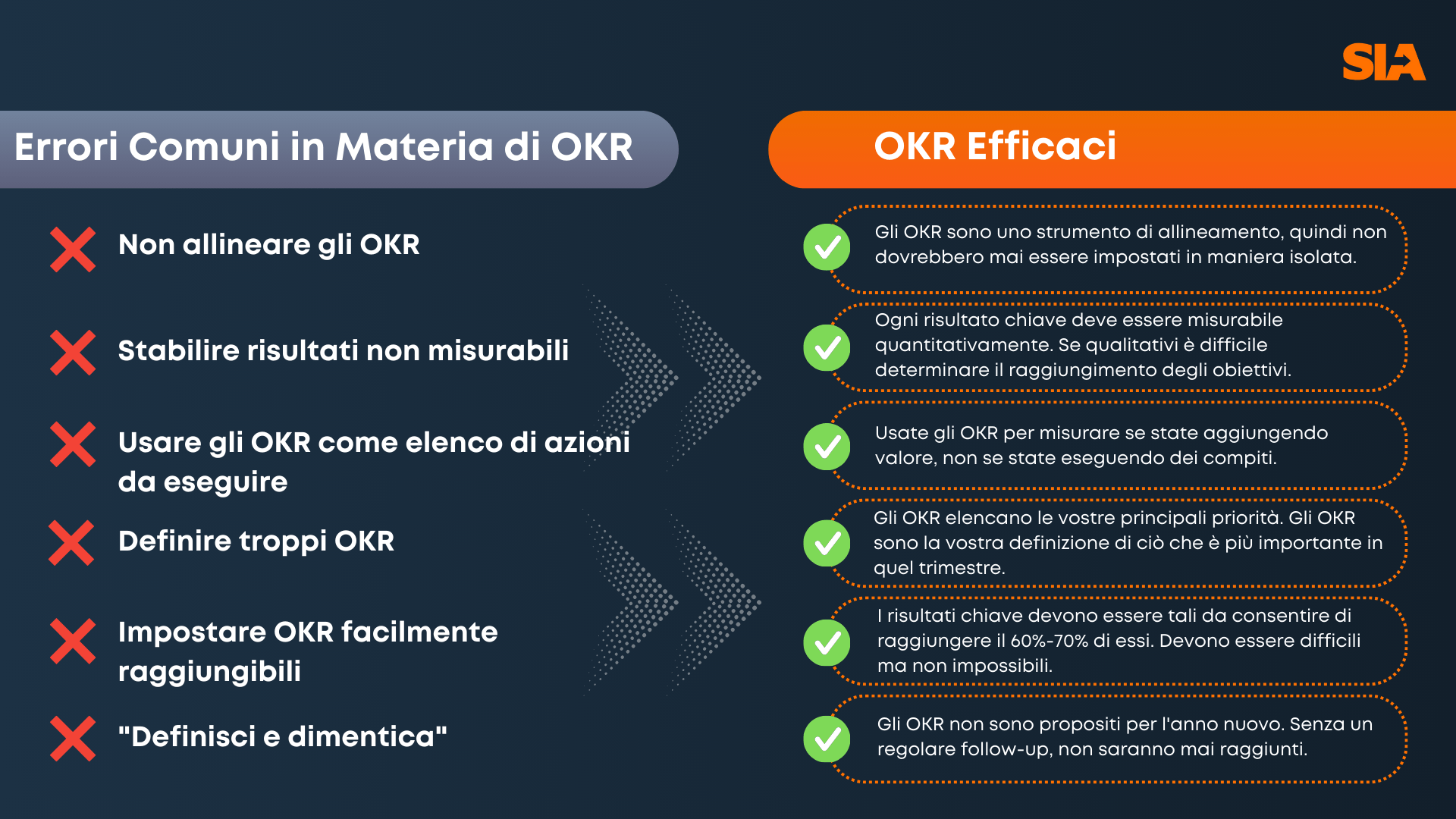 SIA

Errori Comuni in Materia di OKR

Non allineare gli OKR

Stabilire risultati non misurabili

Usare gli OKR come elenco di azioni da eseguire

Definire troppi OKR

Impostare OKR facilmente raggiungibili

"Definisci e dimentica"

OKR Efficaci

Gli OKR sono uno strumento di allineamento, quindi non dovrebbero mai essere impostati in maniera isolata.

Ogni risultato chiave deve essere misurabile quantitativamente. Se qualitativi è difficile determinare il raggiungimento degli obiettivi.

Usate gli OKR per misurare se state aggiungendo valore, non se state eseguendo dei compiti.

Gli OKR elencano le vostre principali priorità. Gli OKR sono la vostra definizione di ciò che è più importante in quel trimestre.

I risultati chiave devono essere tali da consentire di raggiungere il 60%-70% di essi. Devono essere difficili ma non impossibili.

Gli OKR non sono propositi per l'anno nuovo. Senza un regolare follow-up, non saranno mai raggiunti.